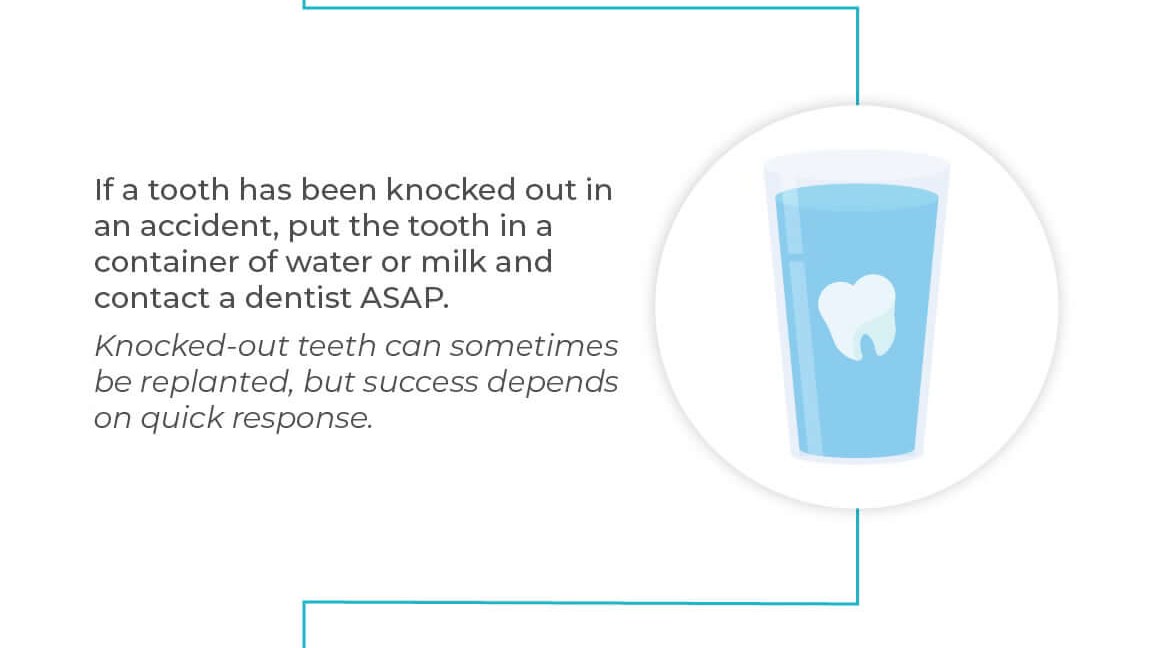 If a tooth has been knocked out in an accident, put the tooth in a container of water or milk and contact a dentist ASAP.

Knocked-out teeth can sometimes be replanted, but success depends on quick response.